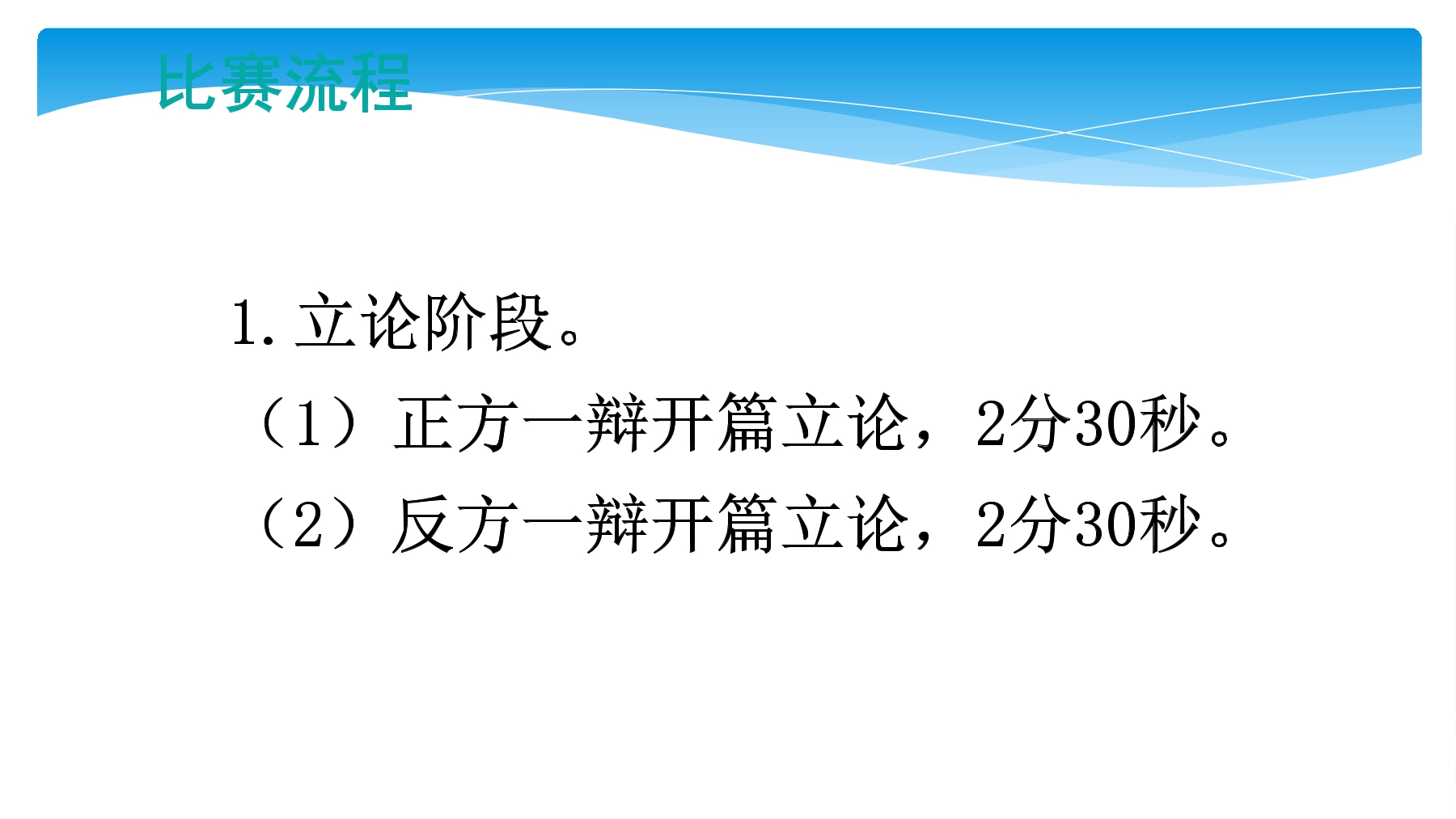 比赛流程

1. 立论阶段。

（1）正方一辩开篇立论，2分30秒。

（2）反方一辩开篇立论，2分30秒。